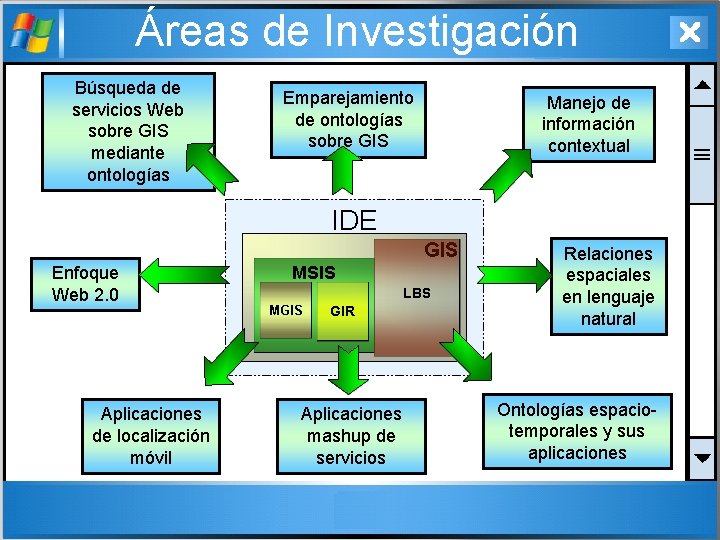 Áreas de Investigación

Búsqueda de servicios Web sobre GIS mediante ontologías

Emparejamiento de ontologías sobre GIS

Manejo de información contextual

IDE

GIS

MSIS

MGIS

GIR

LBS

Enfoque Web 2.0

Relaciones espaciales en lenguaje natural

Aplicaciones de localización móvil

Aplicaciones mashup de servicios

Ontologías espacio-temporales y sus aplicaciones